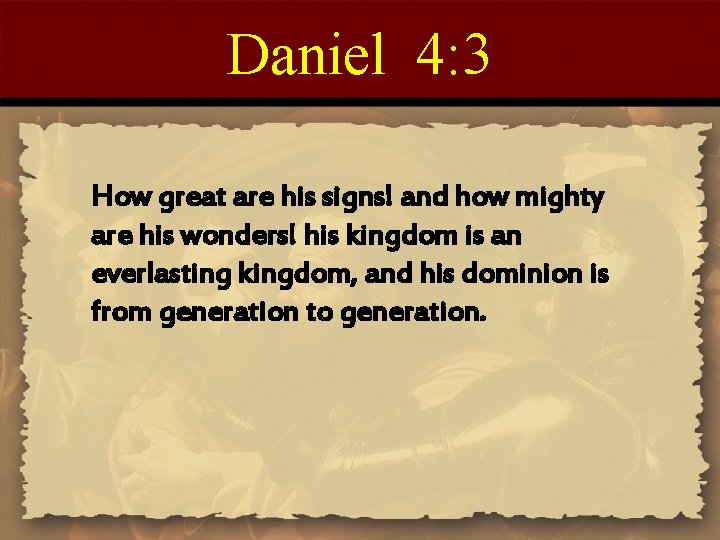 Daniel 4:3

How great are his signs! and how mighty are his wonders! his kingdom is an everlasting kingdom, and his dominion is from generation to generation.